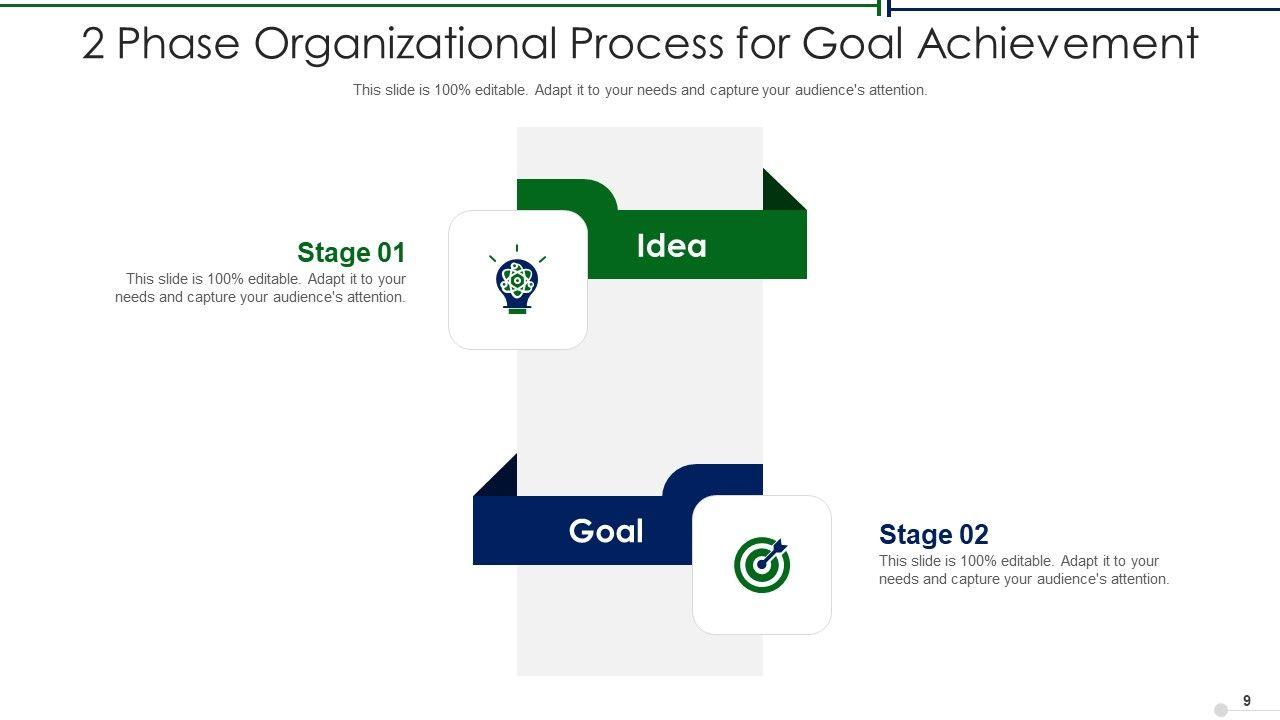 2 Phase Organizational Process for Goal Achievement

This slide is 100% editable. Adapt it to your needs and capture your audience's attention.

Stage 01
This slide is 100% editable. Adapt it to your needs and capture your audience's attention.

Idea

Goal

Stage 02
This slide is 100% editable. Adapt it to your needs and capture your audience's attention.

9